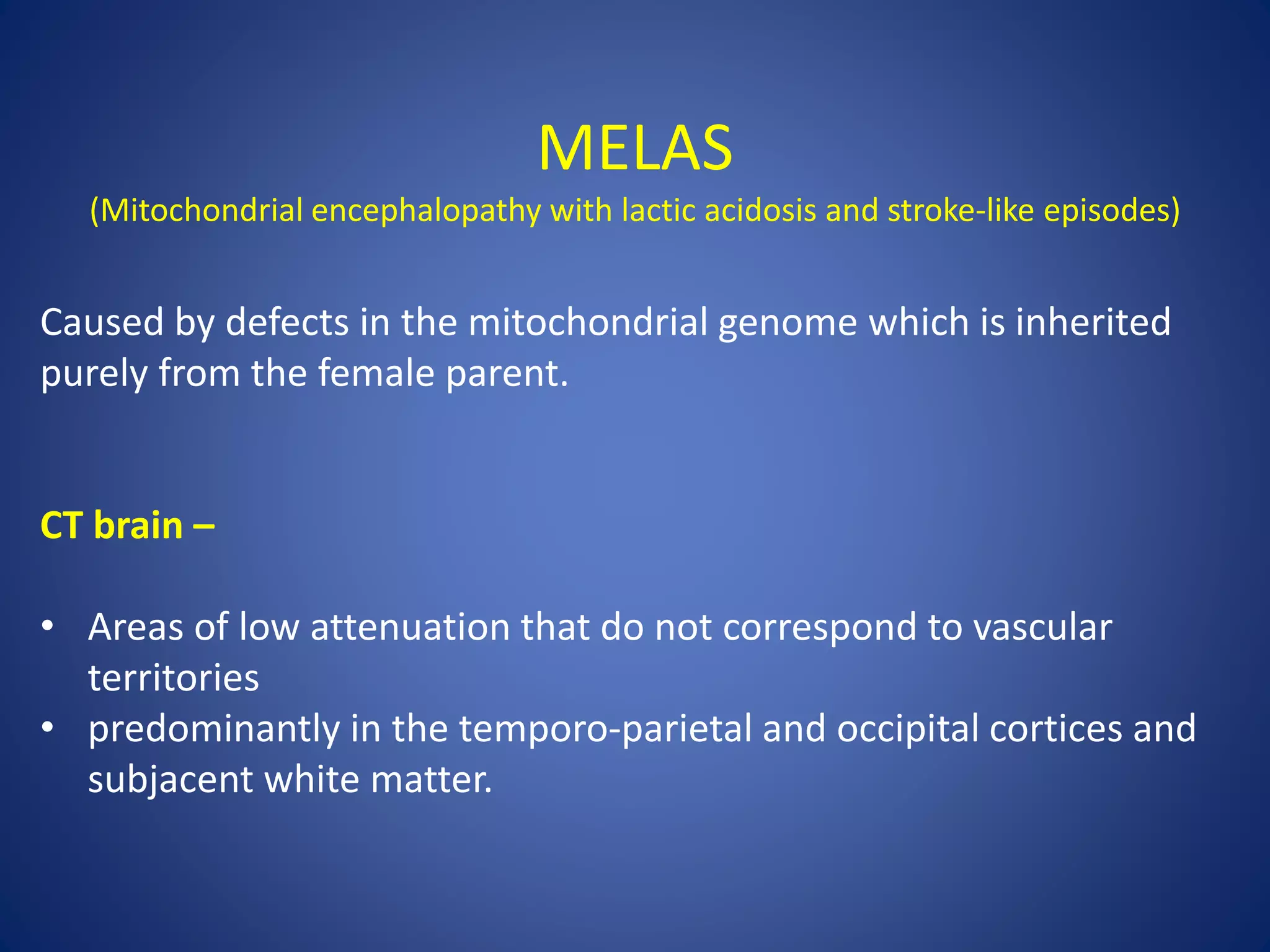 MELAS
(Mitochondrial encephalopathy with lactic acidosis and stroke-like episodes)

Caused by defects in the mitochondrial genome which is inherited purely from the female parent.

CT brain –

• Areas of low attenuation that do not correspond to vascular territories
• predominantly in the temporo-parietal and occipital cortices and subjacent white matter.